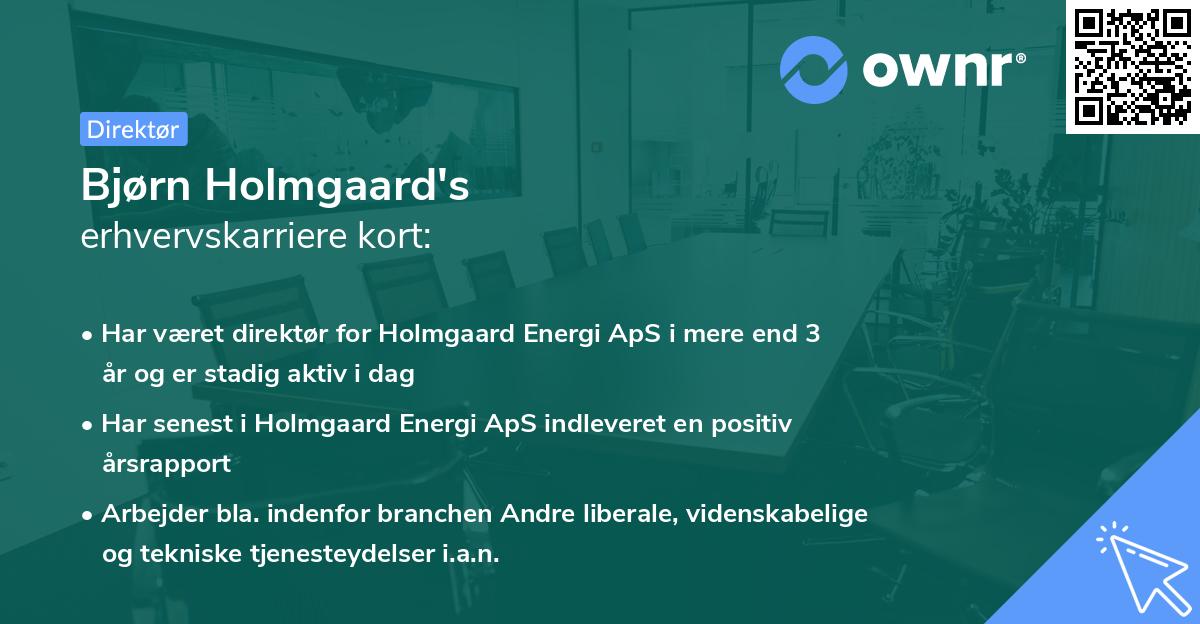 ownr®

Direktør

Bjørn Holmgaard's
erhvervskarriere kort:

• Har været direktør for Holmgaard Energi ApS i mere end 3 år og er stadig aktiv i dag
• Har senest i Holmgaard Energi ApS indleveret en positiv årsrapport
• Arbejder bla. indenfor branchen Andre liberale, videnskabelige og tekniske tjenesteydelser i.a.n.